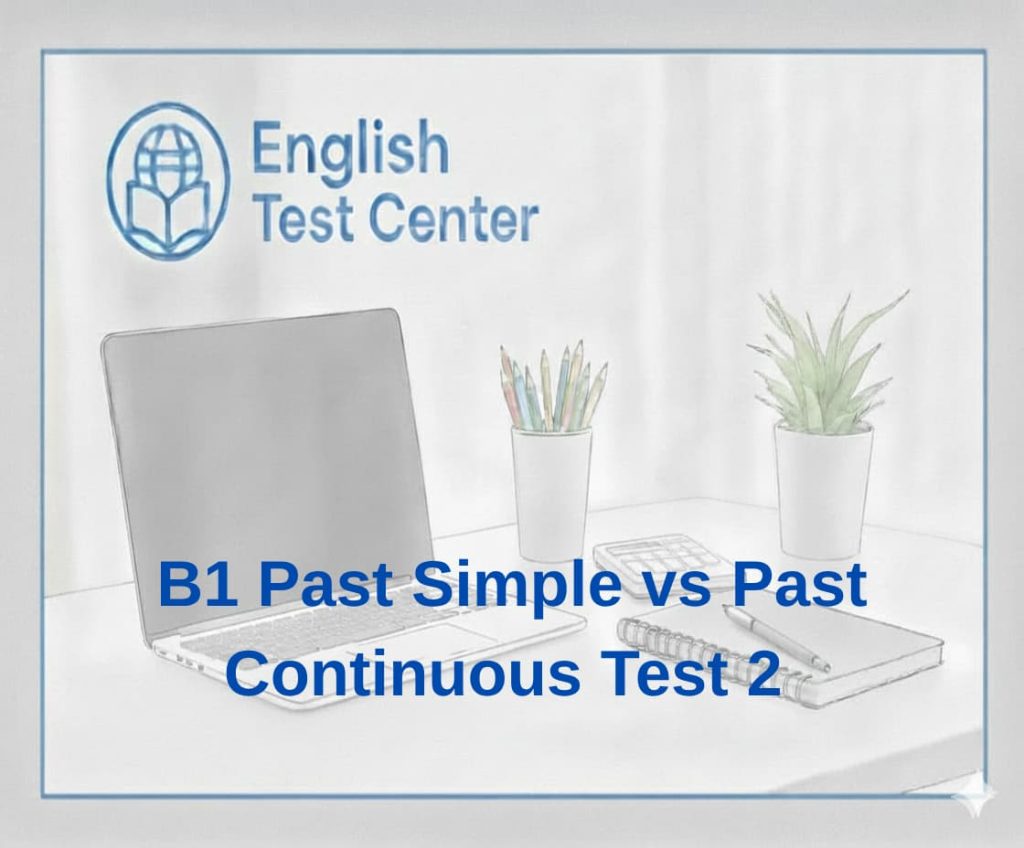 English
Test Center

B1 Past Simple vs Past Continuous Test 2